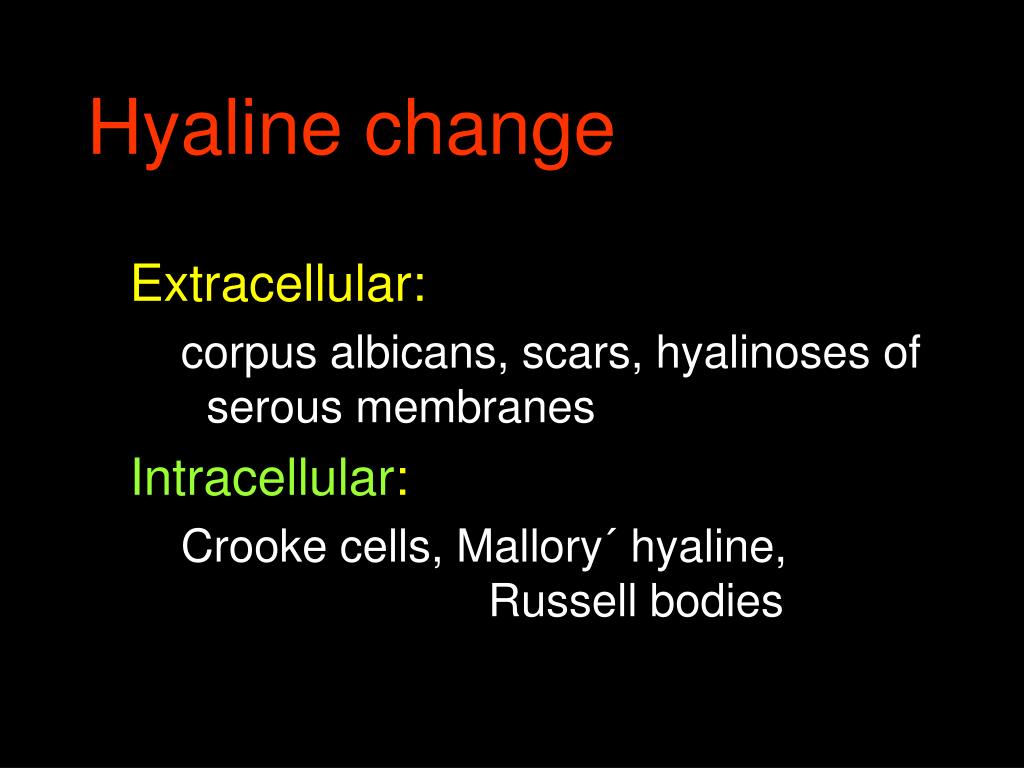 Hyaline change

Extracellular:

corpus albicans, scars, hyalinoses of serous membranes

Intracellular:

Crooke cells, Mallory´ hyaline, Russell bodies